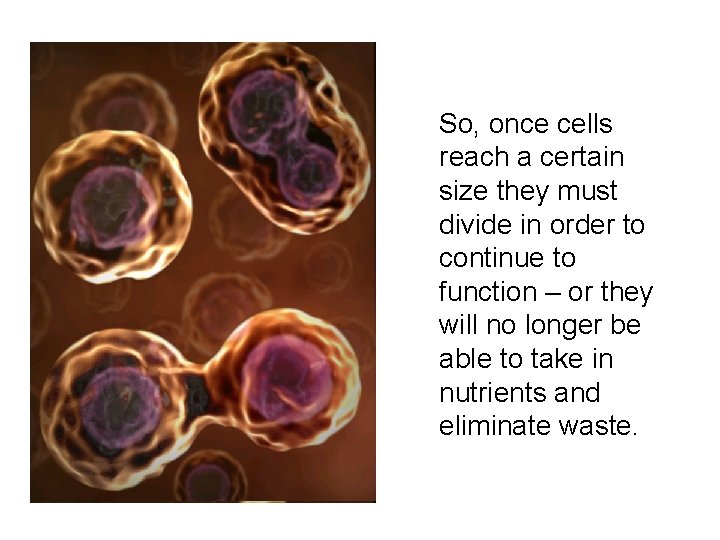 So, once cells reach a certain size they must divide in order to continue to function – or they will no longer be able to take in nutrients and eliminate waste.